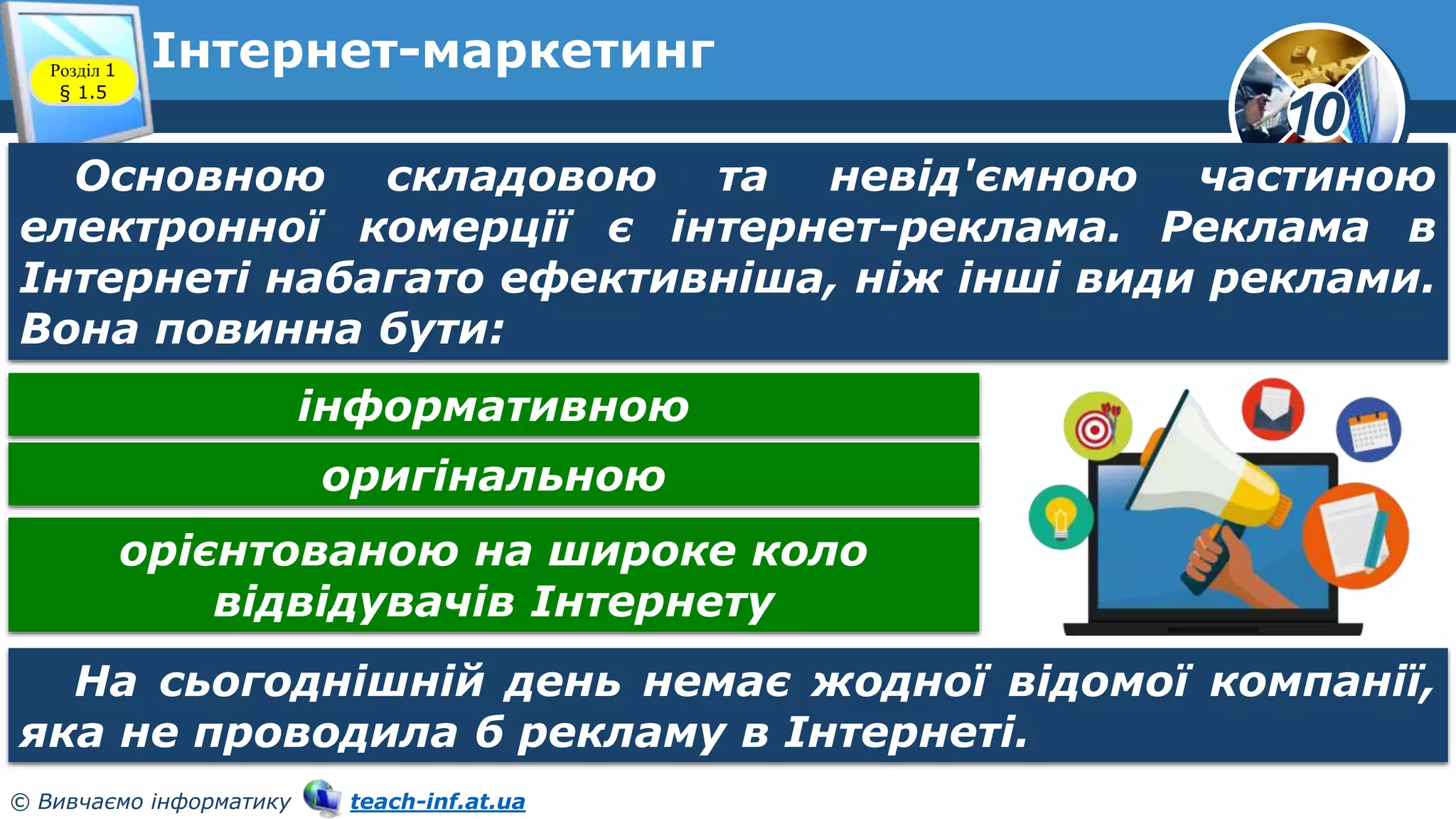 Розділ 1
§ 1.5

Інтернет-маркетинг

10

Основною складовою та невід'ємною частиною електронної комерції є інтернет-реклама. Реклама в Інтернеті набагато ефективніша, ніж інші види реклами. Вона повинна бути:

інформативною

оригінальною

орієнтованою на широке коло відвідувачів Інтернету

На сьогоднішній день немає жодної відомої компанії, яка не проводила б рекламу в Інтернеті.

© Вивчаємо інформатику teach-inf.at.ua